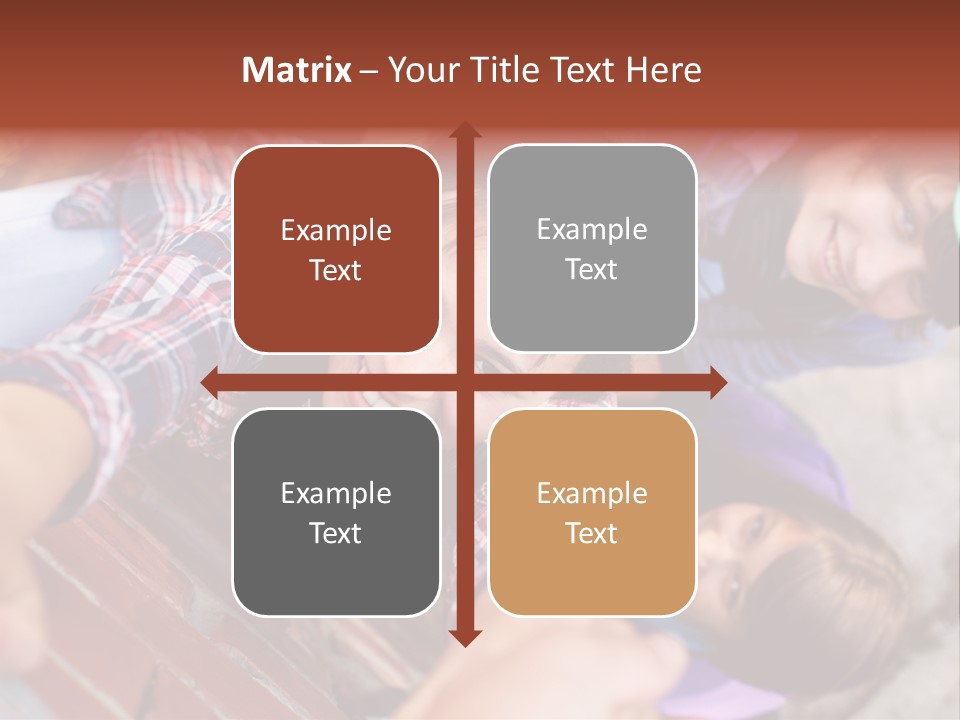 Matrix – Your Title Text Here

Example Text

Example Text

Example Text

Example Text